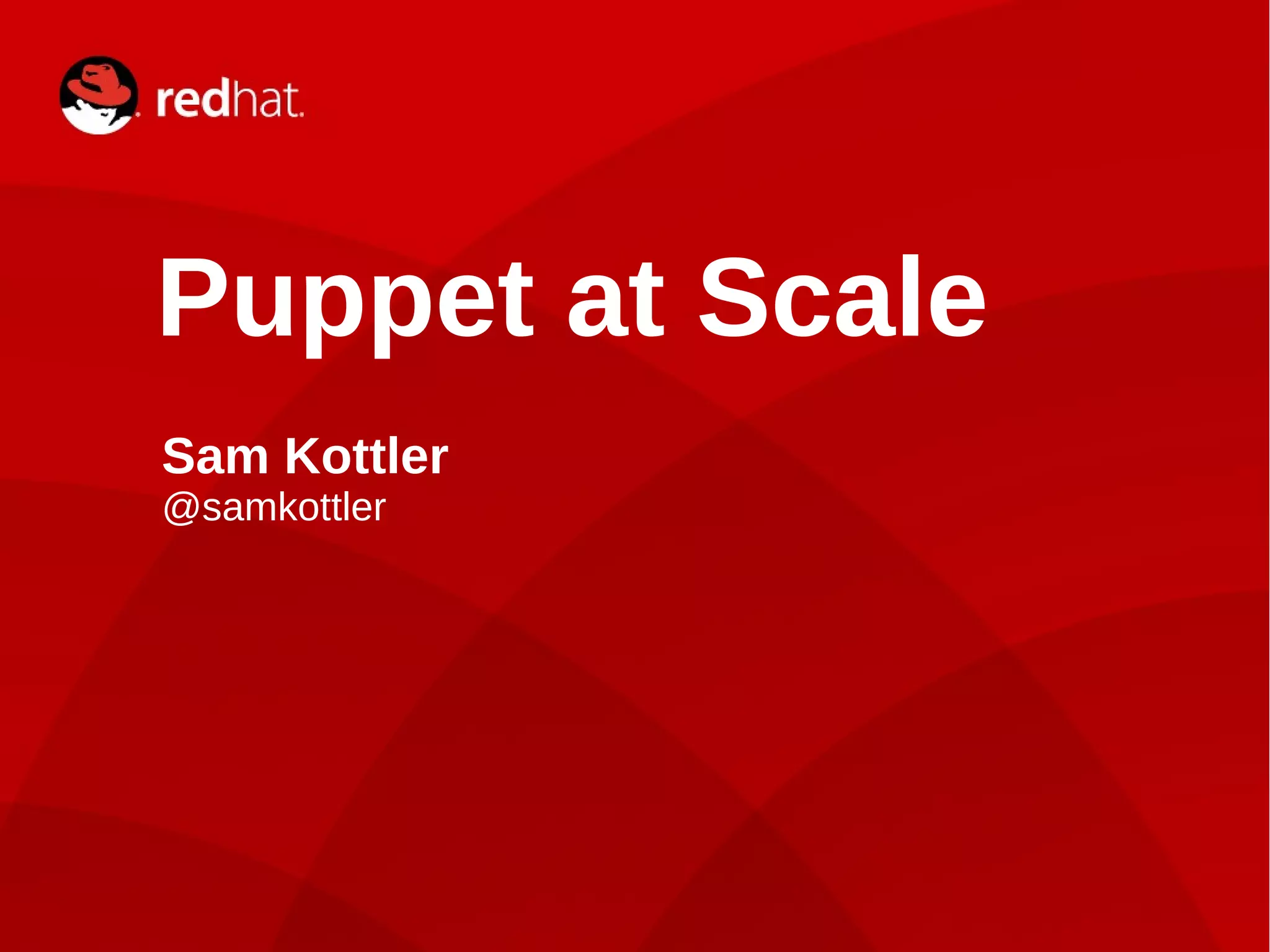 redhat.

Puppet at Scale

Sam Kottler
@samkottler